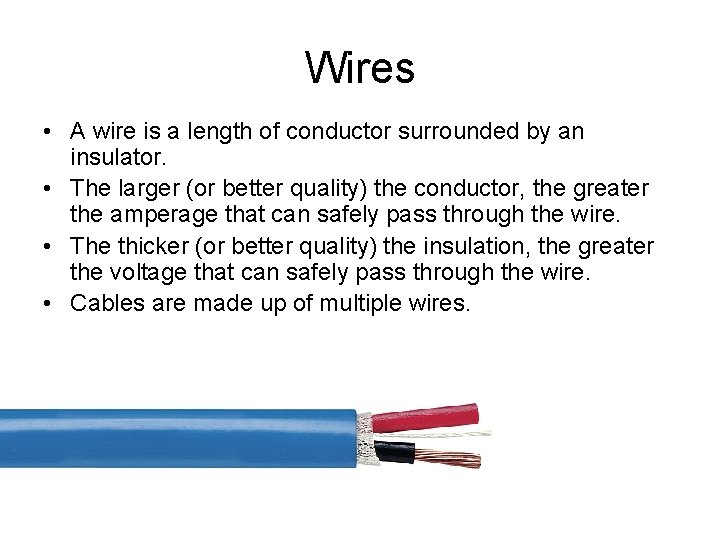 Wires

• A wire is a length of conductor surrounded by an insulator.
• The larger (or better quality) the conductor, the greater the amperage that can safely pass through the wire.
• The thicker (or better quality) the insulation, the greater the voltage that can safely pass through the wire.
• Cables are made up of multiple wires.